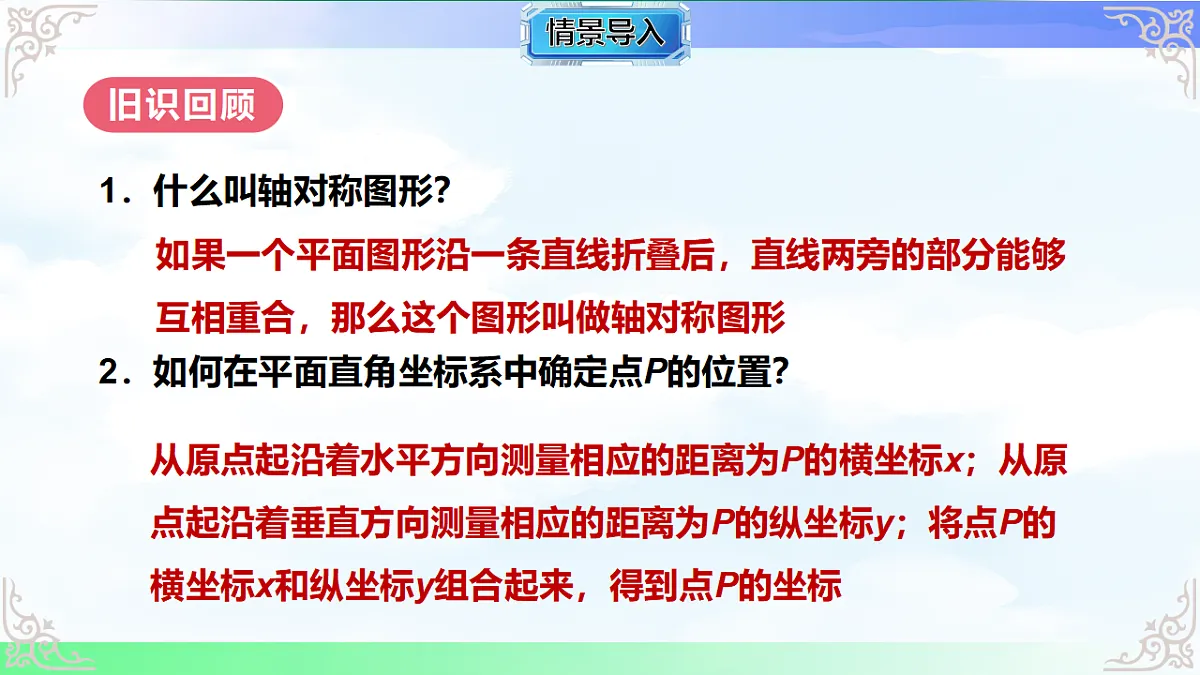 情景导入

旧识回顾

1．什么叫轴对称图形?

如果一个平面图形沿一条直线折叠后，直线两旁的部分能够互相重合，那么这个图形叫做轴对称图形

2．如何在平面直角坐标系中确定点$P$的位置?

从原点起沿着水平方向测量相应的距离为$P$的横坐标$x$；从原点起沿着垂直方向测量相应的距离为$P$的纵坐标$y$；将点$P$的横坐标$x$和纵坐标$y$组合起来，得到点$P$的坐标